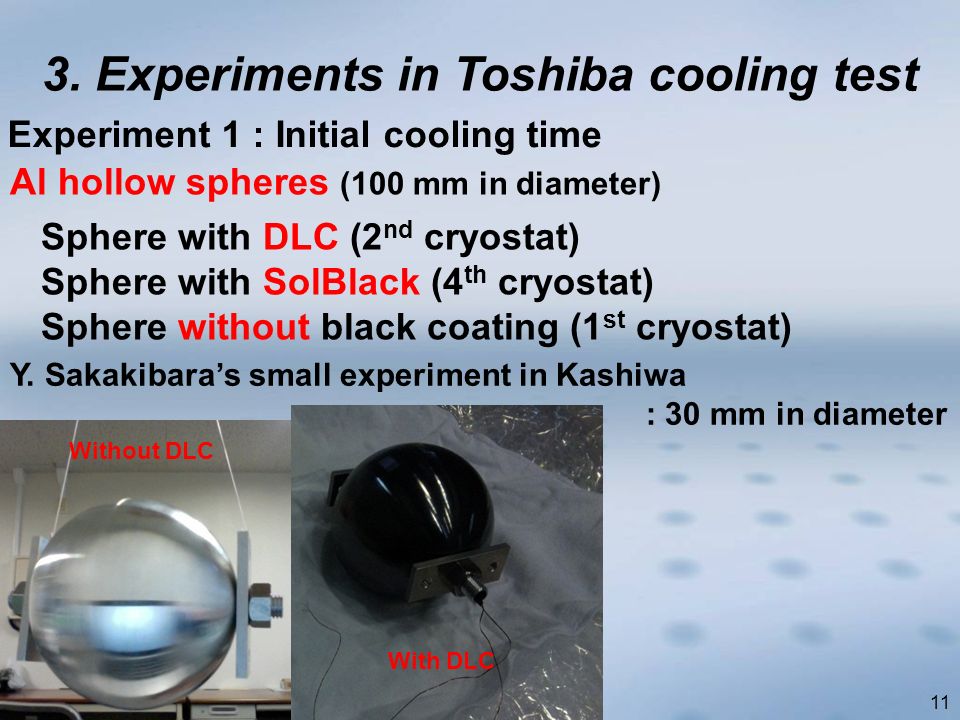 3. Experiments in Toshiba cooling test

Experiment 1 : Initial cooling time

Al hollow spheres (100 mm in diameter)

Sphere with DLC ($2^{nd}$ cryostat)
Sphere with SolBlack ($4^{th}$ cryostat)
Sphere without black coating ($1^{st}$ cryostat)

Y. Sakakibara's small experiment in Kashiwa
: 30 mm in diameter

Without DLC

With DLC

11